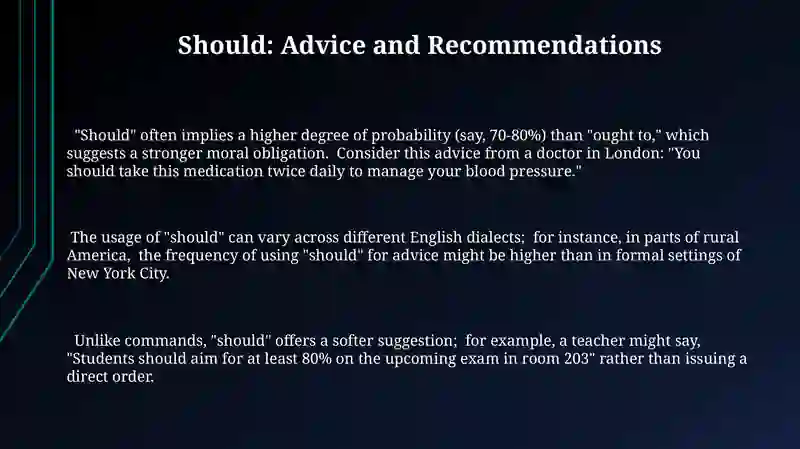 Should: Advice and Recommendations

"Should" often implies a higher degree of probability (say, 70-80%) than "ought to," which suggests a stronger moral obligation. Consider this advice from a doctor in London: "You should take this medication twice daily to manage your blood pressure."

The usage of "should" can vary across different English dialects; for instance, in parts of rural America, the frequency of using "should" for advice might be higher than in formal settings of New York City.

Unlike commands, "should" offers a softer suggestion; for example, a teacher might say, "Students should aim for at least 80% on the upcoming exam in room 203" rather than issuing a direct order.